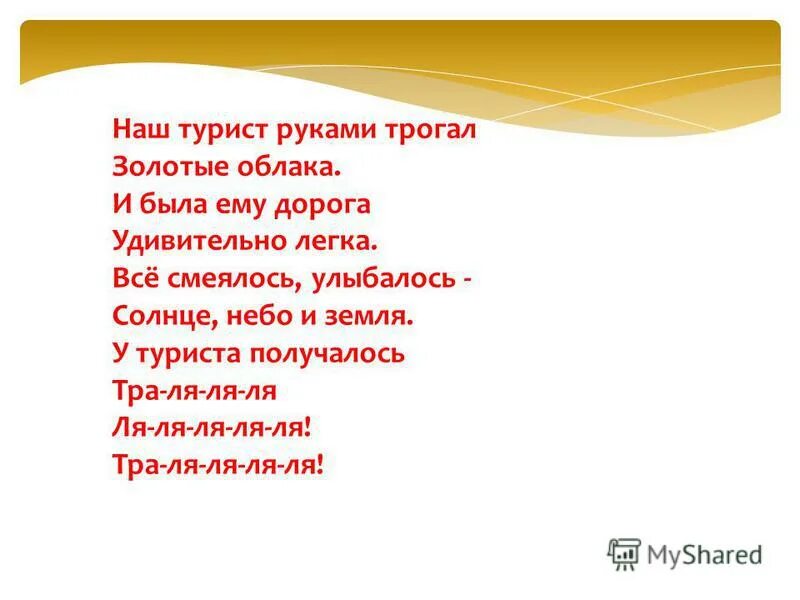 Наш турист руками трогал
Золотые облака.
И была ему дорога
Удивительно легка.
Всё смеялось, улыбалось -
Солнце, небо и земля.
У туриста получалось
Тра-ля-ля-ля
Ля-ля-ля-ля-ля!
Тра-ля-ля-ля-ля!

MyShared